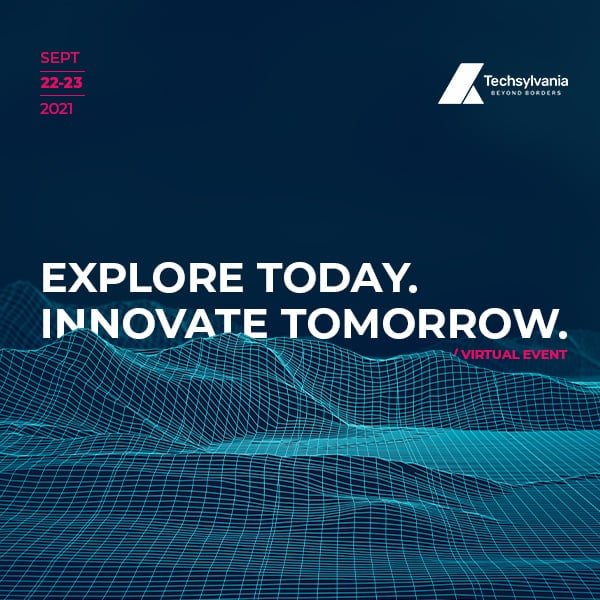 SEPT
22-23
2021

Techsylvania
BEYOND BORDERS

EXPLORE TODAY.
INNOVATE TOMORROW.
/ VIRTUAL EVENT